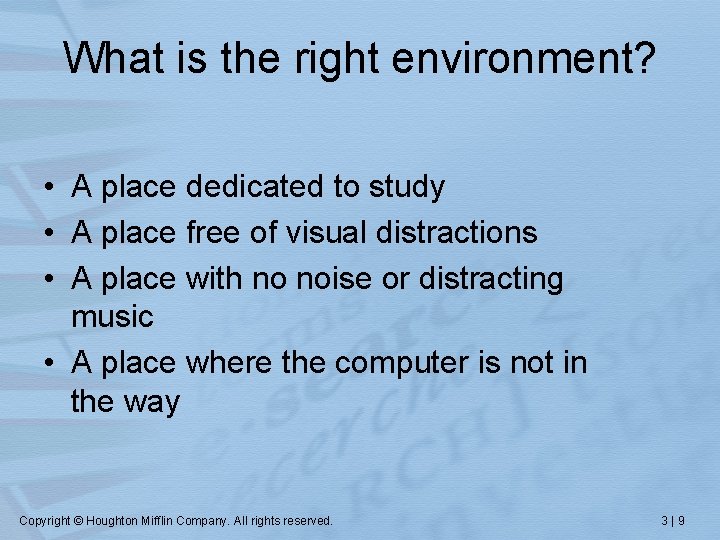 What is the right environment?

• A place dedicated to study
• A place free of visual distractions
• A place with no noise or distracting music
• A place where the computer is not in the way

Copyright © Houghton Mifflin Company. All rights reserved.

3 | 9